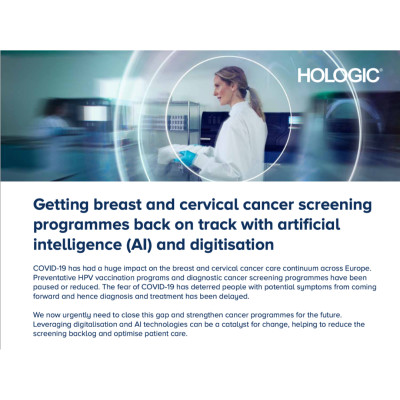 HOLOGIC®

Getting breast and cervical cancer screening programmes back on track with artificial intelligence (AI) and digitisation

COVID-19 has had a huge impact on the breast and cervical cancer care continuum across Europe. Preventative HPV vaccination programs and diagnostic cancer screening programmes have been paused or reduced. The fear of COVID-19 has deterred people with potential symptoms from coming forward and hence diagnosis and treatment has been delayed.

We now urgently need to close this gap and strengthen cancer programmes for the future. Leveraging digitalisation and AI technologies can be a catalyst for change, helping to reduce the screening backlog and optimise patient care.